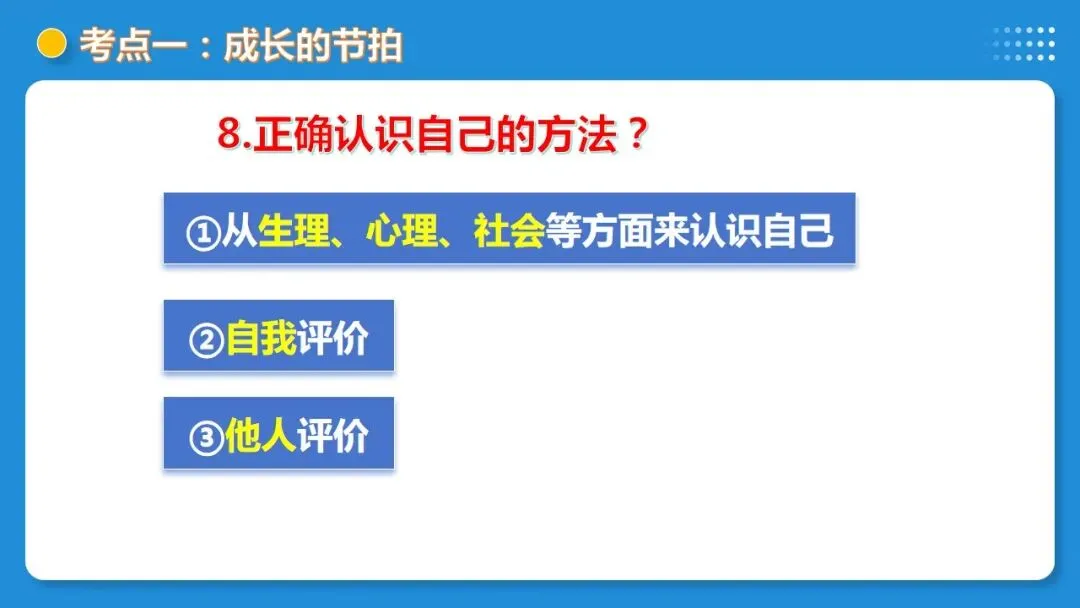 考点一：成长的节拍

8.正确认识自己的方法？

①从生理、心理、社会等方面来认识自己

②自我评价

③他人评价